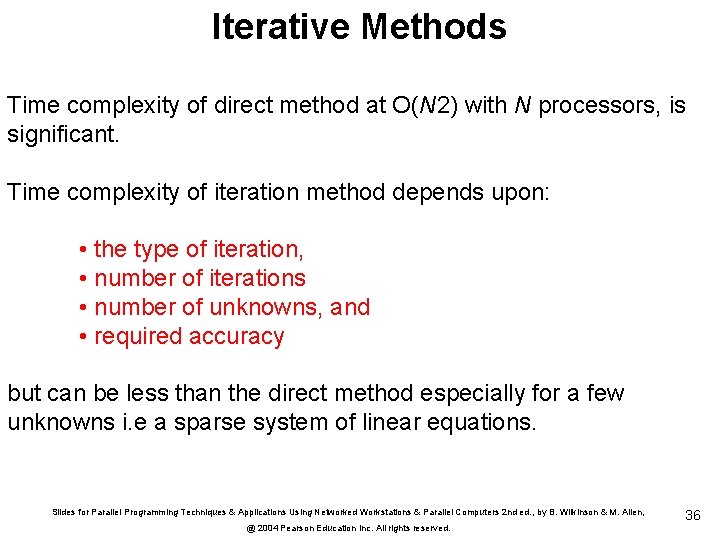 Iterative Methods

Time complexity of direct method at O($N$2) with $N$ processors, is significant.

Time complexity of iteration method depends upon:

• the type of iteration,
• number of iterations
• number of unknowns, and
• required accuracy

but can be less than the direct method especially for a few unknowns i.e a sparse system of linear equations.

Slides for Parallel Programming Techniques & Applications Using Networked Workstations & Parallel Computers 2nd ed., by B. Wilkinson & M. Allen, @ 2004 Pearson Education Inc. All rights reserved.

36